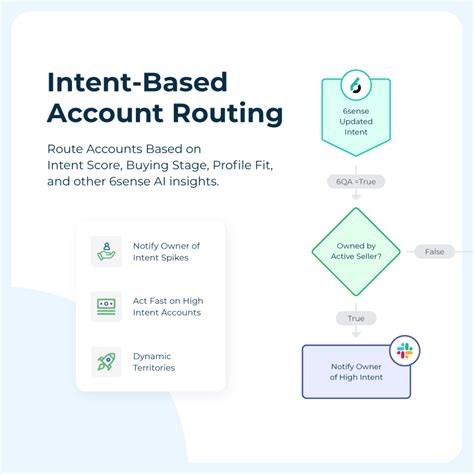 Intent-Based Account Routing

Route Accounts Based on Intent Score, Buying Stage, Profile Fit, and other 6sense AI insights.

Notify Owner of Intent Spikes

Act Fast on High Intent Accounts

Dynamic Territories

6sense Updated Intent

6QA =True

Owned by Active Seller?

False

True

Notify Owner of High Intent